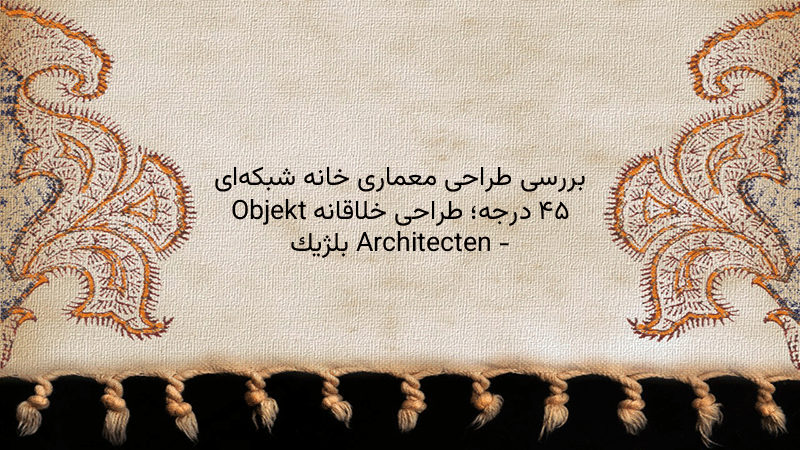 بررسی طراحی معماری خانه شبکه‌ای ۴۵ درجه؛ طراحی خلاقانه Objekt Architecten - بلژیك